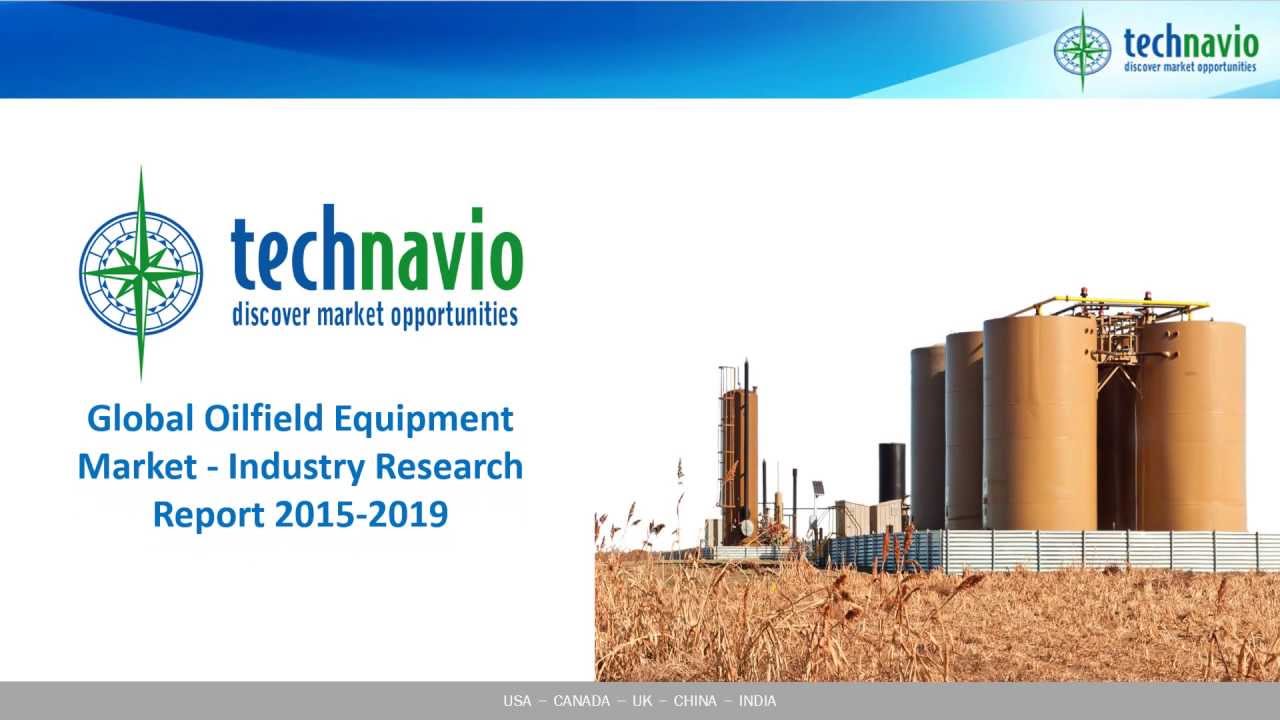 technavio
discover market opportunities

technavio
discover market opportunities

Global Oilfield Equipment Market - Industry Research Report 2015-2019

USA – CANADA – UK – CHINA – INDIA